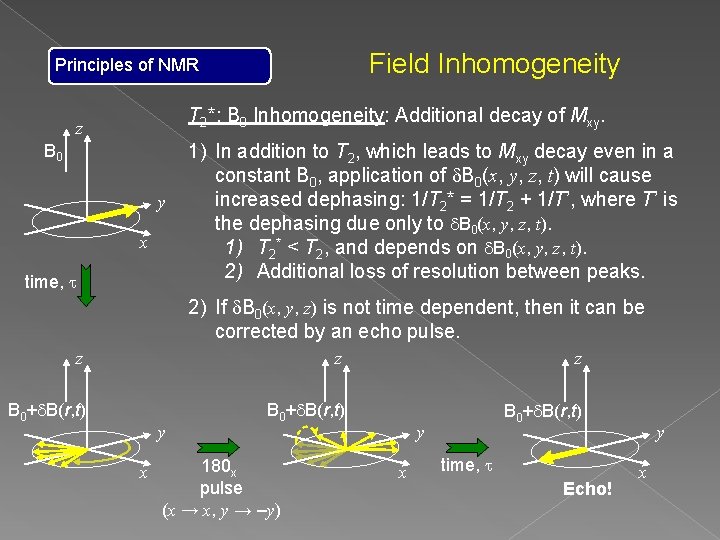 Principles of NMR

Field Inhomogeneity

$T_2$*: $B_0$ Inhomogeneity: Additional decay of $M_{xy}$.

1) In addition to $T_2$, which leads to $M_{xy}$ decay even in a constant $B_0$, application of $\delta B_0(x, y, z, t)$ will cause increased dephasing: $1/T_2^* = 1/T_2 + 1/T'$, where $T'$ is the dephasing due only to $\delta B_0(x, y, z, t)$.
1) $T_2^* < T_2$, and depends on $\delta B_0(x, y, z, t)$.
2) Additional loss of resolution between peaks.

2) If $\delta B_0(x, y, z)$ is not time dependent, then it can be corrected by an echo pulse.

$z$
$B_0$
$y$
$x$
time, $\tau$

$z$
$B_0+\delta B(r,t)$
$y$
$x$

$180_x$ pulse
$(x \rightarrow x, y \rightarrow -y)$

$z$
$B_0+\delta B(r,t)$
$y$
$x$

time, $\tau$

$z$
$B_0+\delta B(r,t)$
$y$
$x$
Echo!